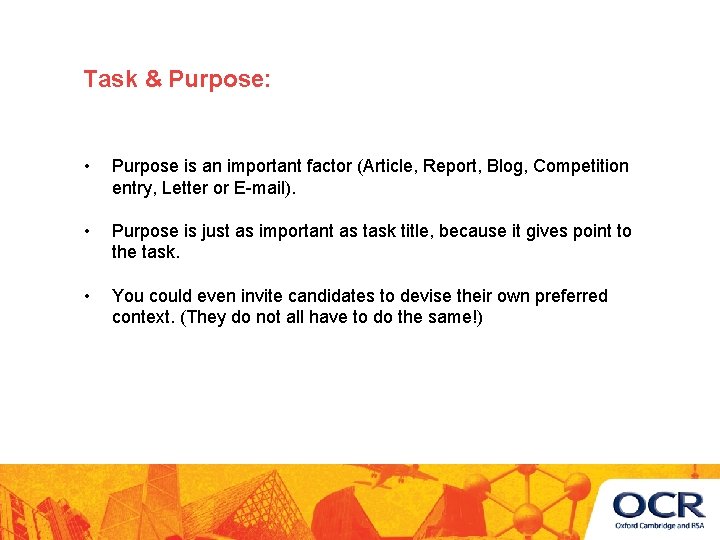 Task & Purpose:

• Purpose is an important factor (Article, Report, Blog, Competition entry, Letter or E-mail).

• Purpose is just as important as task title, because it gives point to the task.

• You could even invite candidates to devise their own preferred context. (They do not all have to do the same!)

OCR
Oxford Cambridge and RSA